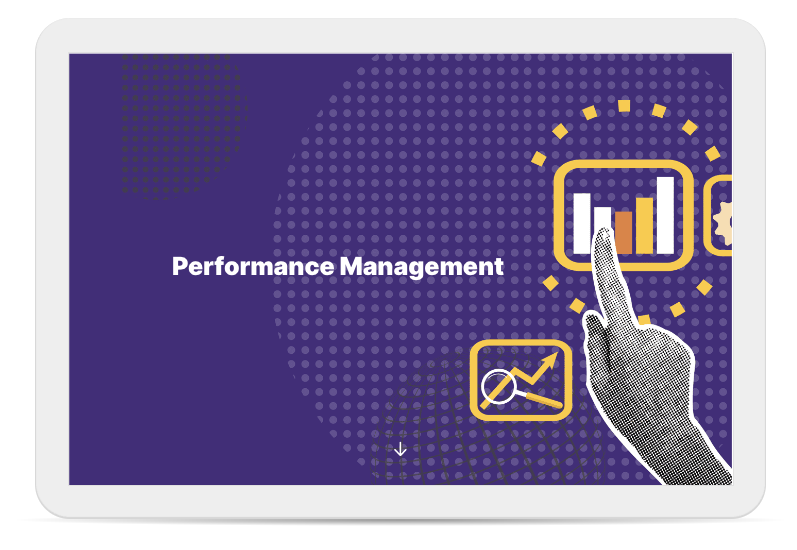 Performance Management